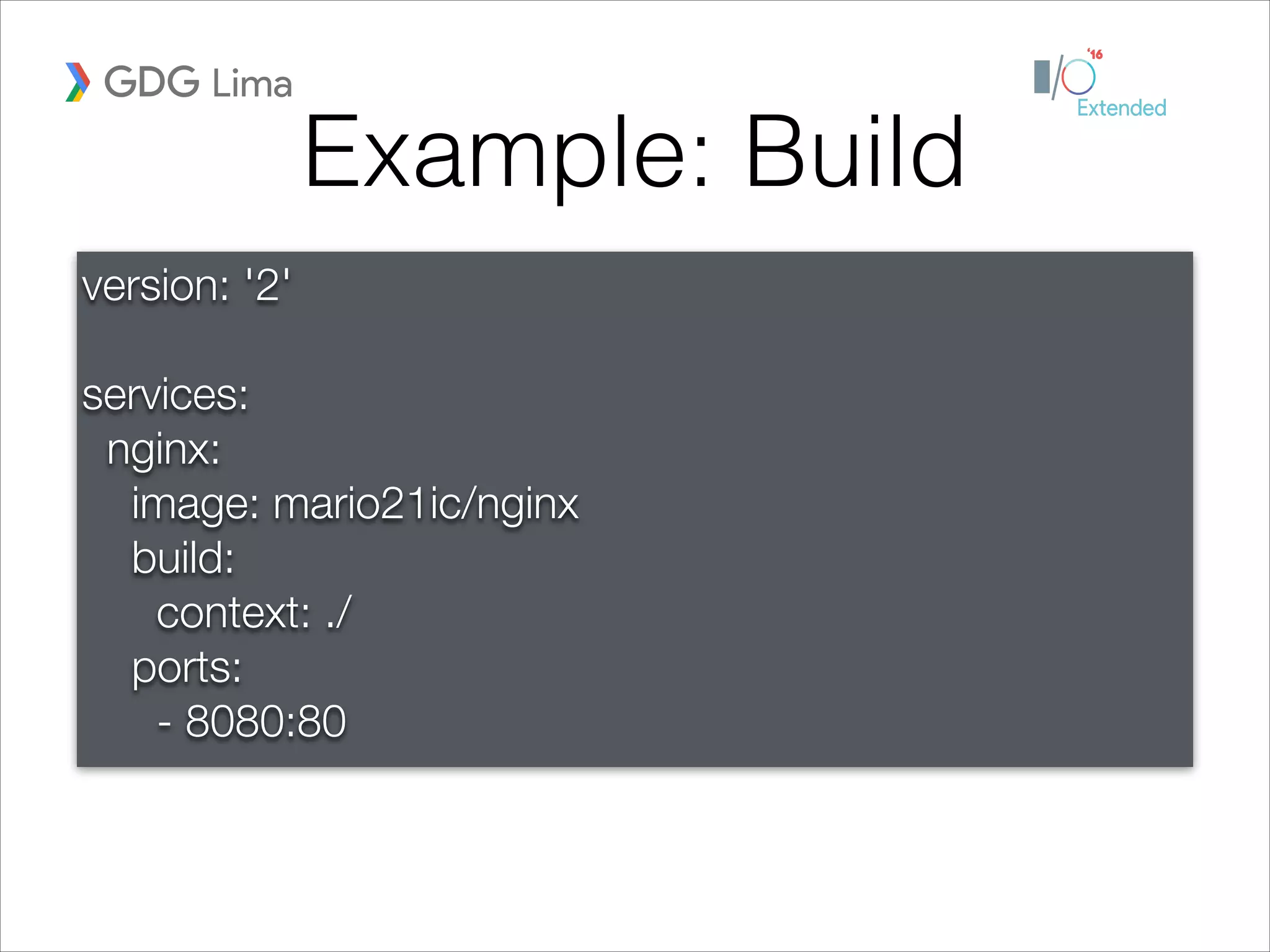 GDG Lima

I/O '16 Extended

Example: Build

version: '2'

services:
  nginx:
    image: mario21ic/nginx
    build:
      context: ./
    ports:
      - 8080:80